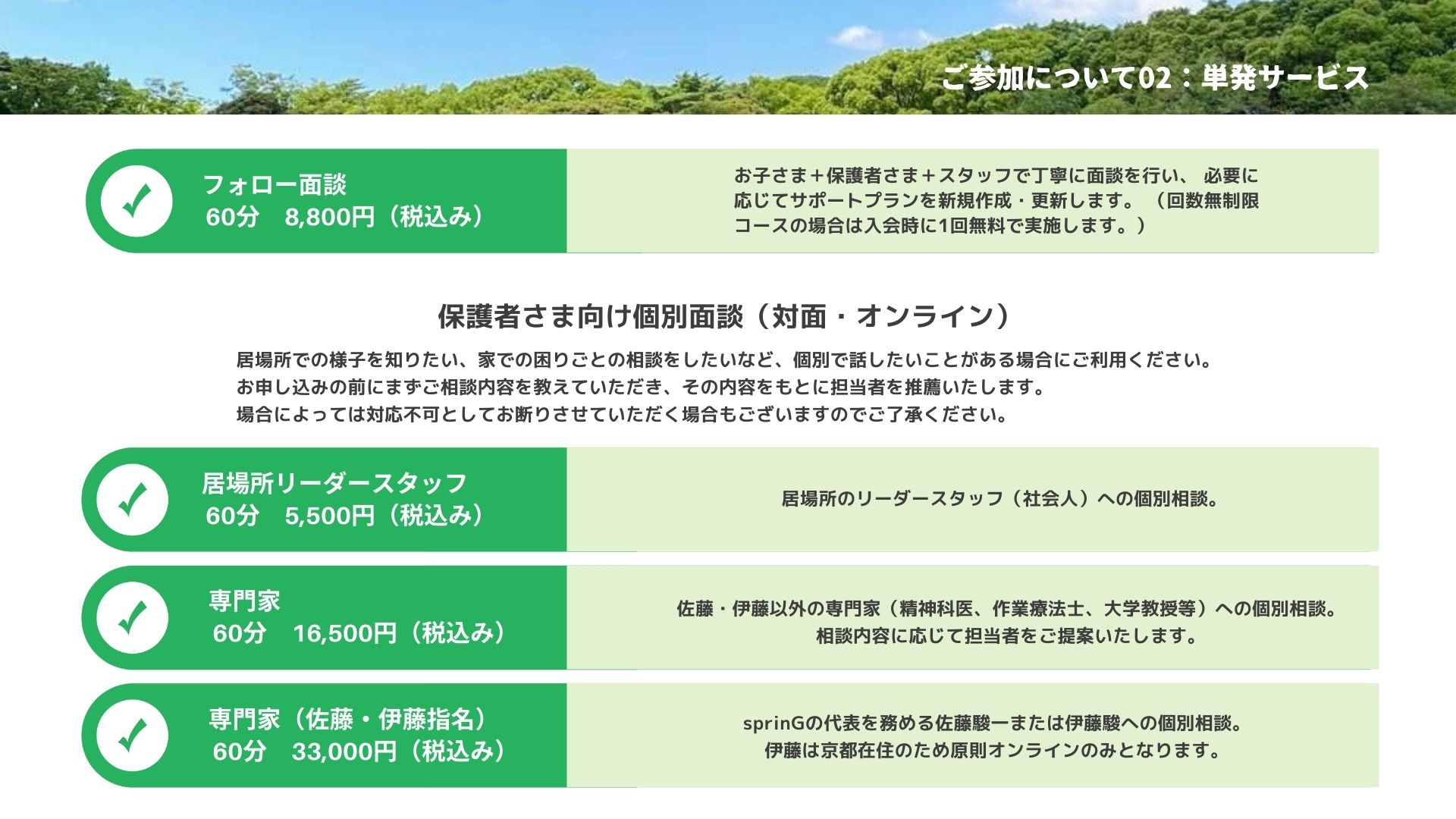 ご参加について02：単発サービス

フォロー面談
60分　8,800円（税込み）

お子さま＋保護者さま＋スタッフで丁寧に面談を行い、 必要に応じてサポートプランを新規作成・更新します。（回数無制限コースの場合は入会時に1回無料で実施します。）

保護者さま向け個別面談（対面・オンライン）

居場所での様子を知りたい、家での困りごとの相談をしたいなど、個別で話したいことがある場合にご利用ください。
お申し込みの前にまずご相談内容を教えていただき、その内容をもとに担当者を推薦いたします。
場合によっては対応不可としてお断りさせていただく場合もございますのでご了承ください。

居場所リーダースタッフ
60分　5,500円（税込み）

居場所のリーダースタッフ（社会人）への個別相談。

専門家
60分　16,500円（税込み）

佐藤・伊藤以外の専門家（精神科医、作業療法士、大学教授等）への個別相談。
相談内容に応じて担当者をご提案いたします。

専門家（佐藤・伊藤指名）
60分　33,000円（税込み）

sprinGの代表を務める佐藤駿一または伊藤駿への個別相談。
伊藤は京都在住のため原則オンラインのみとなります。